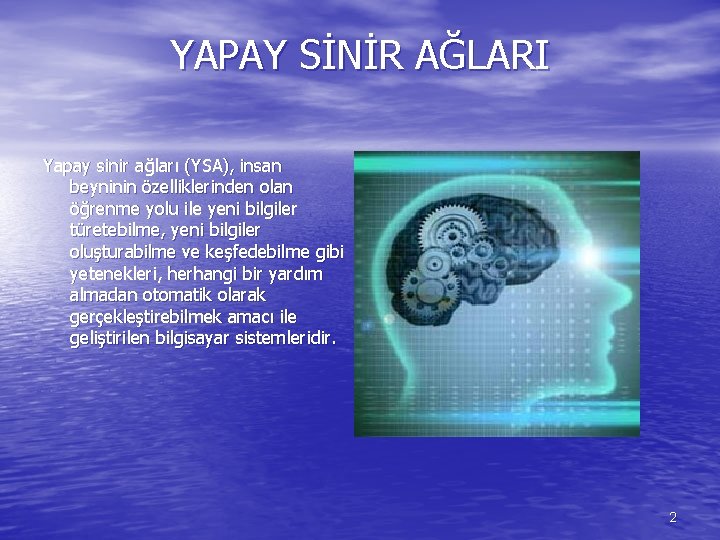 YAPAY SİNİR AĞLARI

Yapay sinir ağları (YSA), insan beyninin özelliklerinden olan öğrenme yolu ile yeni bilgiler türetebilme, yeni bilgiler oluşturabilme ve keşfedebilme gibi yetenekleri, herhangi bir yardım almadan otomatik olarak gerçekleştirebilmek amacı ile geliştirilen bilgisayar sistemleridir.

2